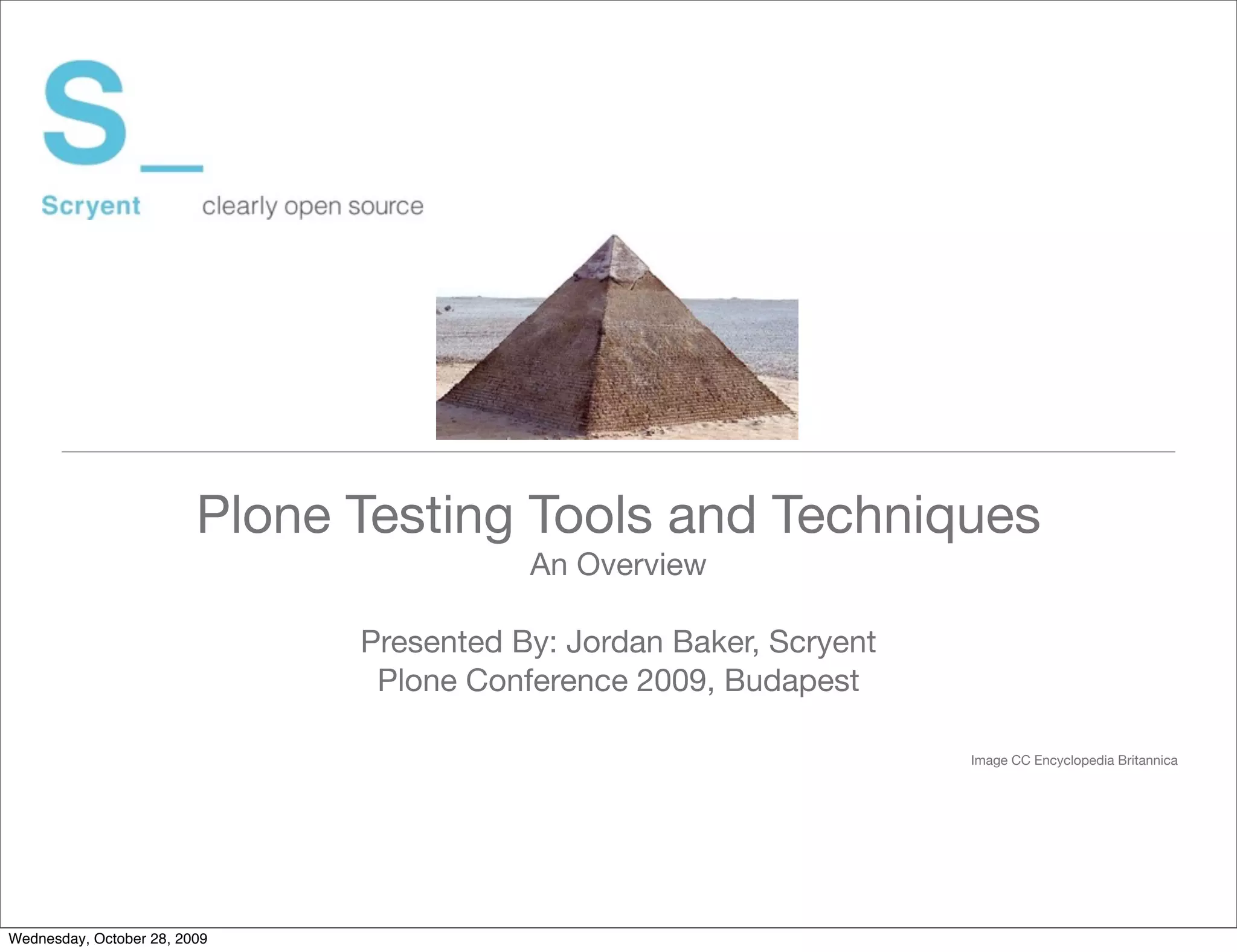 S_

Scryent clearly open source

Plone Testing Tools and Techniques
An Overview

Presented By: Jordan Baker, Scryent
Plone Conference 2009, Budapest

Image CC Encyclopedia Britannica

Wednesday, October 28, 2009